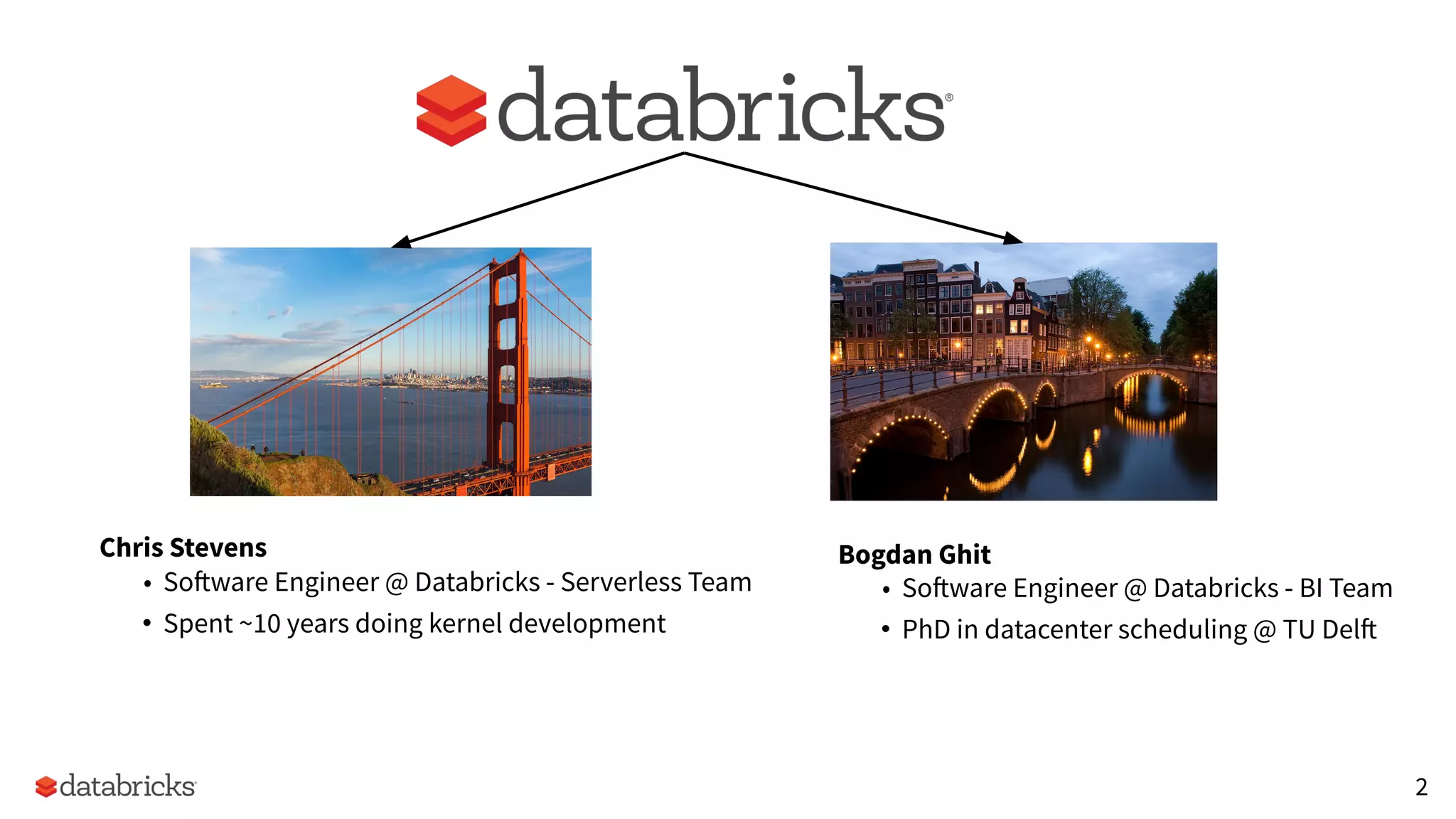 databricks®

Chris Stevens
• Software Engineer @ Databricks - Serverless Team
• Spent ~10 years doing kernel development

Bogdan Ghit
• Software Engineer @ Databricks - BI Team
• PhD in datacenter scheduling @ TU Delft

databricks

2